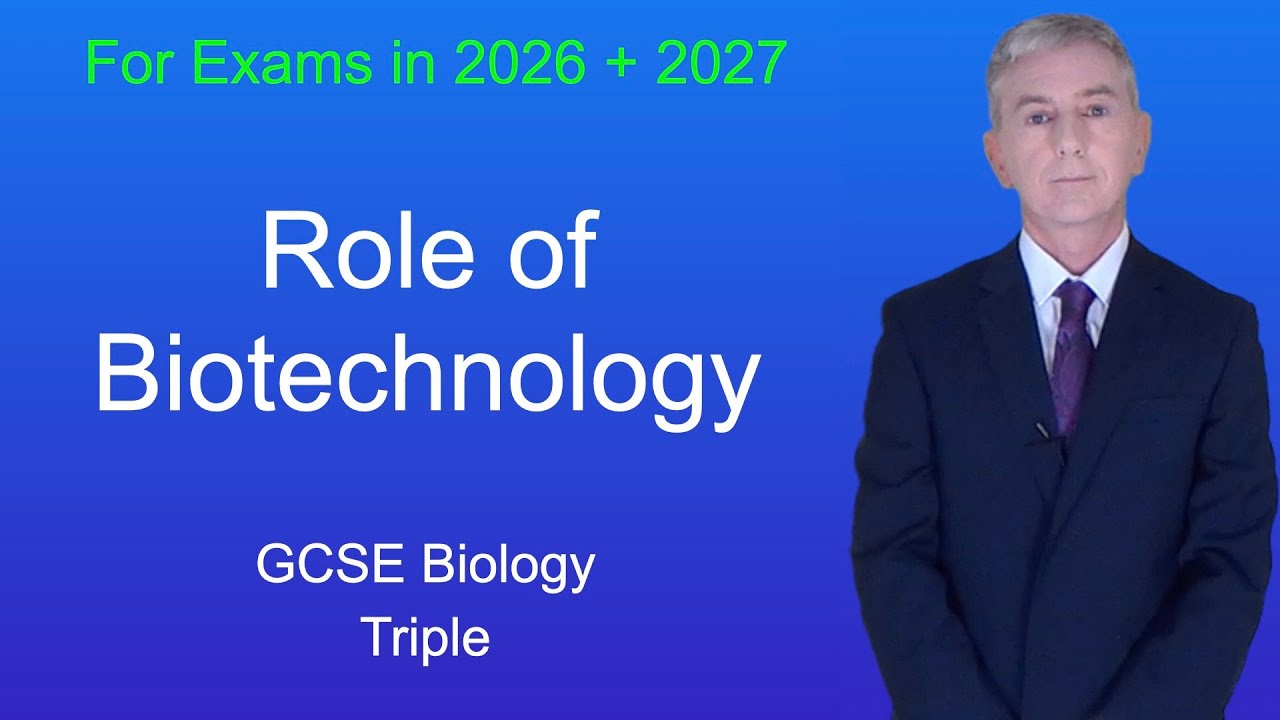 For Exams in 2026 + 2027

Role of Biotechnology

GCSE Biology
Triple